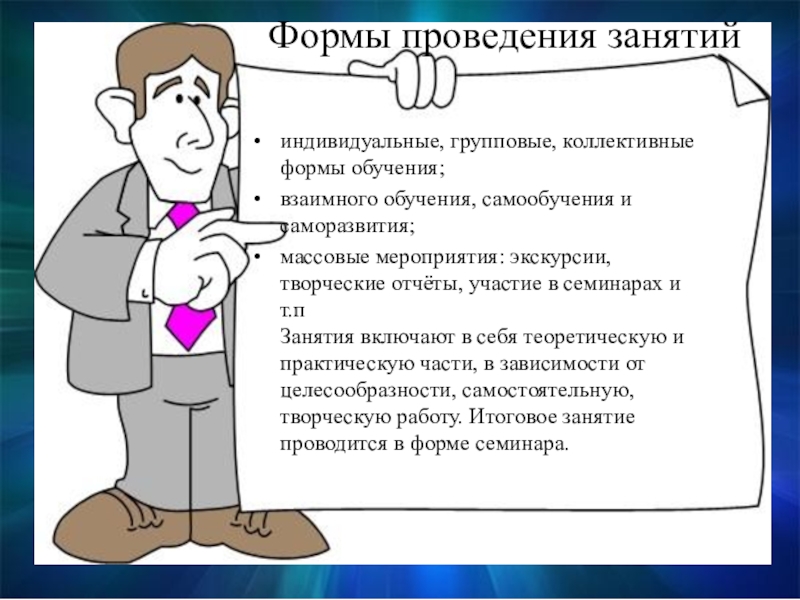 Формы проведения занятий

• индивидуальные, групповые, коллективные формы обучения;
• взаимного обучения, самообучения и саморазвития;
• массовые мероприятия: экскурсии, творческие отчёты, участие в семинарах и т.п
Занятия включают в себя теоретическую и практическую части, в зависимости от целесообразности, самостоятельную, творческую работу. Итоговое занятие проводится в форме семинара.